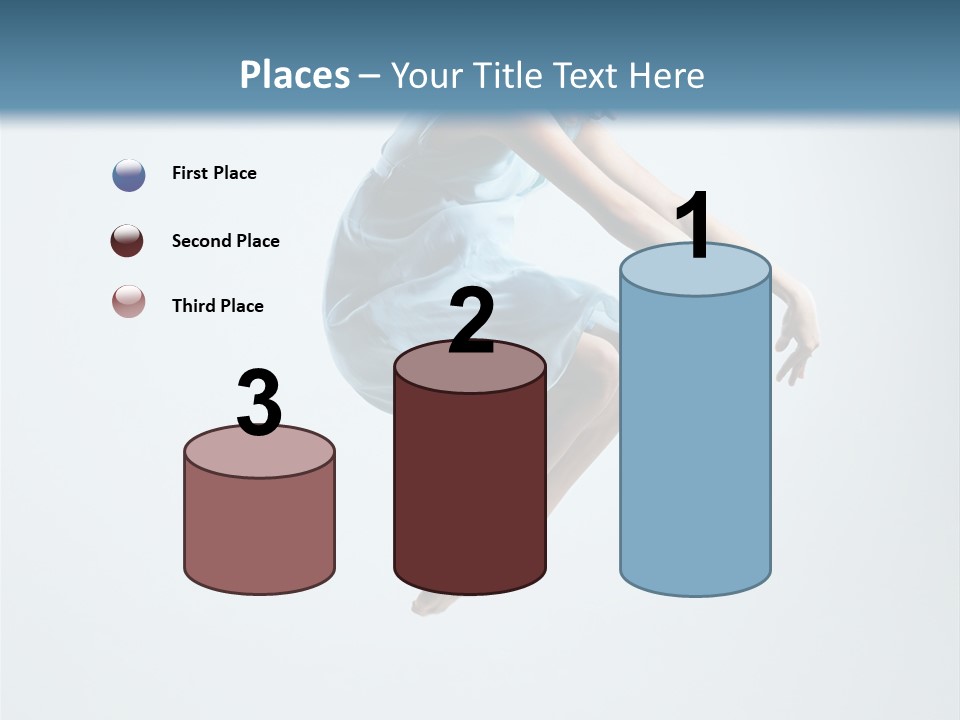 Places – Your Title Text Here

First Place

Second Place

Third Place

3

2

1